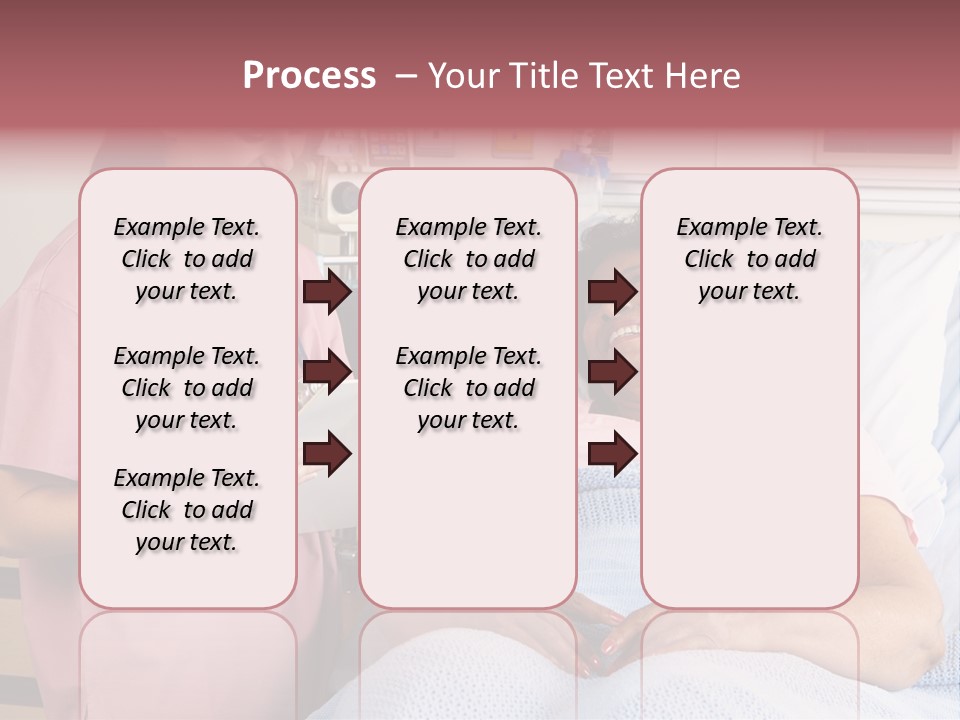 Process – Your Title Text Here

Example Text. Click to add your text.

Example Text. Click to add your text.

Example Text. Click to add your text.

Example Text. Click to add your text.

Example Text. Click to add your text.

Example Text. Click to add your text.